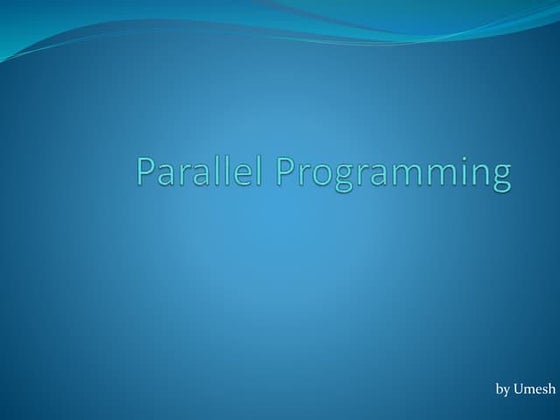 Parallel Programming

by Umesh